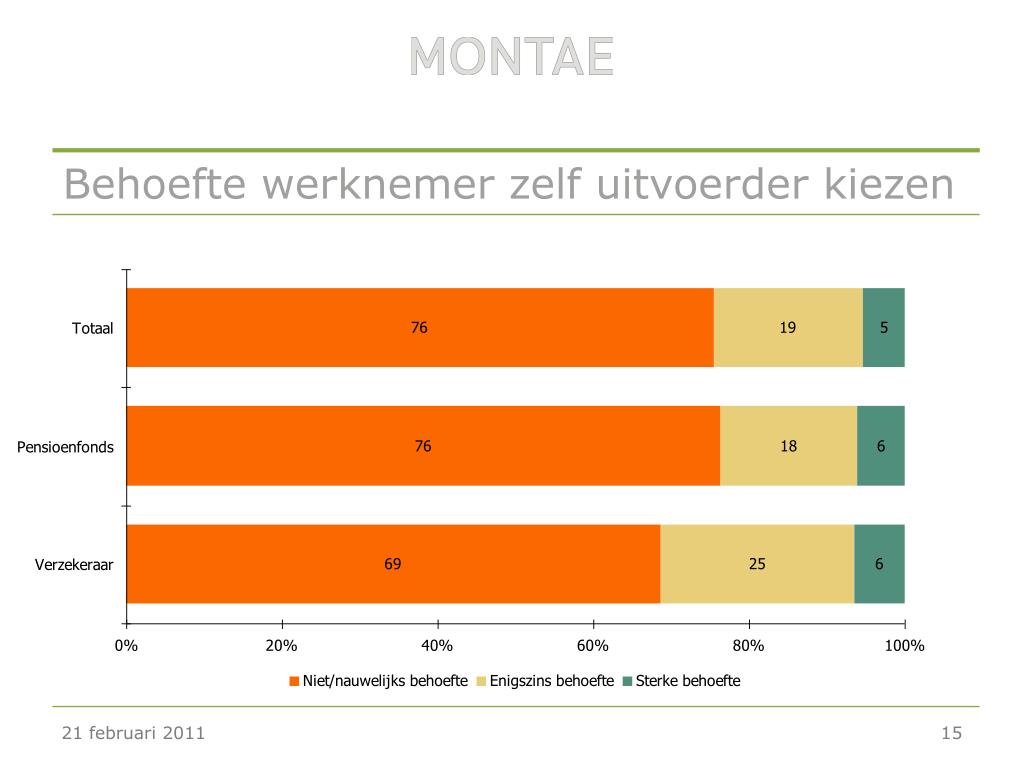 MONTAE

Behoefte werknemer zelf uitvoerder kiezen

Totaal 76 19 5

Pensioenfonds 76 18 6

Verzekeraar 69 25 6

0% 20% 40% 60% 80% 100%

Niet/nauwelijks behoefte Enigszins behoefte Sterke behoefte

21 februari 2011

15